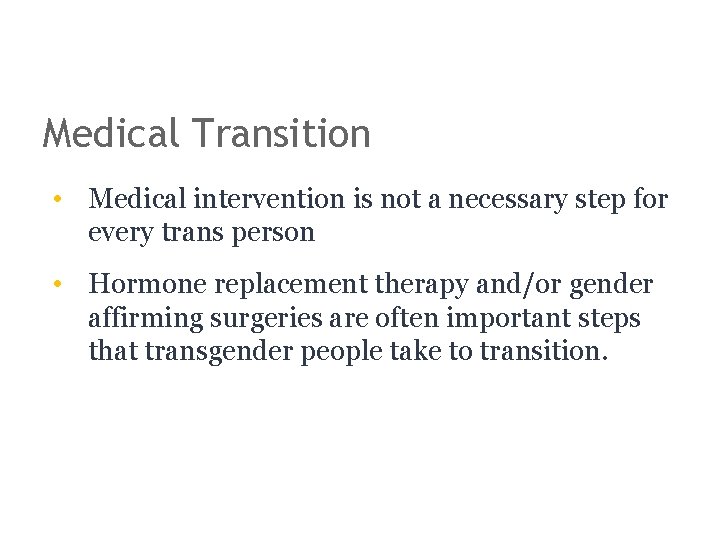 Medical Transition

• Medical intervention is not a necessary step for every trans person

• Hormone replacement therapy and/or gender affirming surgeries are often important steps that transgender people take to transition.